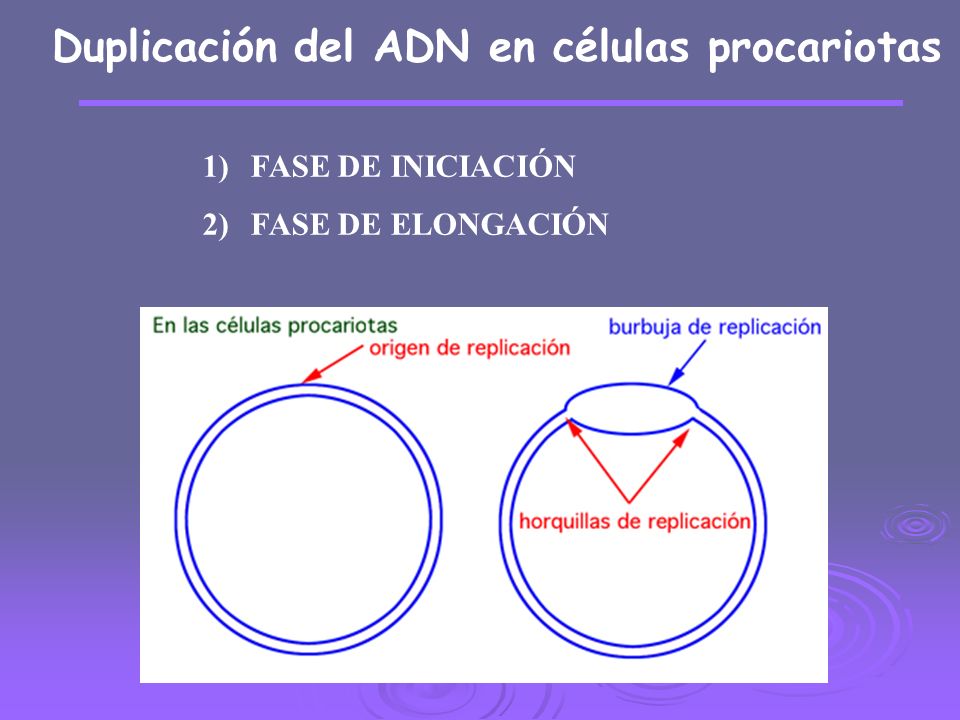 Duplicación del ADN en células procariotas

1) FASE DE INICIACIÓN
2) FASE DE ELONGACIÓN

En las células procariotas
origen de replicación
burbuja de replicación
horquillas de replicación